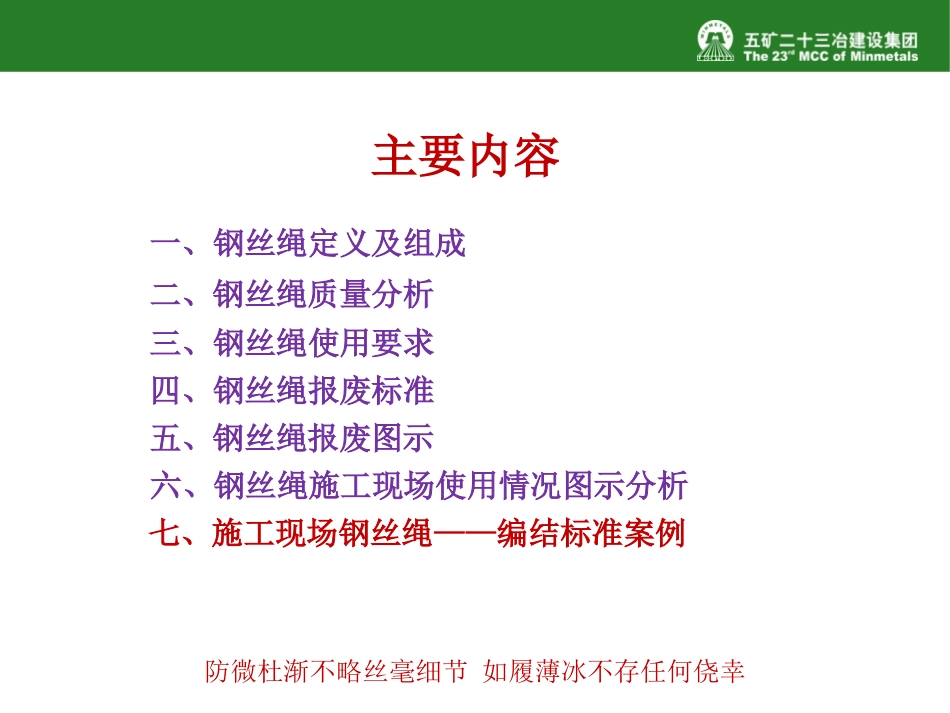 五矿二十三冶建设集团
The 23rd MCC of Minmetals

主要内容

一、钢丝绳定义及组成
二、钢丝绳质量分析
三、钢丝绳使用要求
四、钢丝绳报废标准
五、钢丝绳报废图示
六、钢丝绳施工现场使用情况图示分析
七、施工现场钢丝绳——编结标准案例

防微杜渐不略丝毫细节 如履薄冰不存任何侥幸